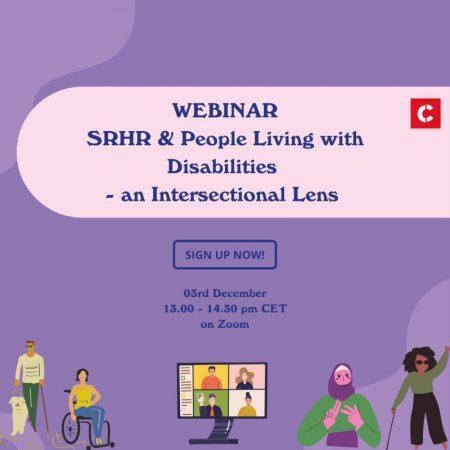 WEBINAR
SRHR & People Living with Disabilities
- an Intersectional Lens

C

SIGN UP NOW!

03rd December
13.00 - 14.30 pm CET
on Zoom